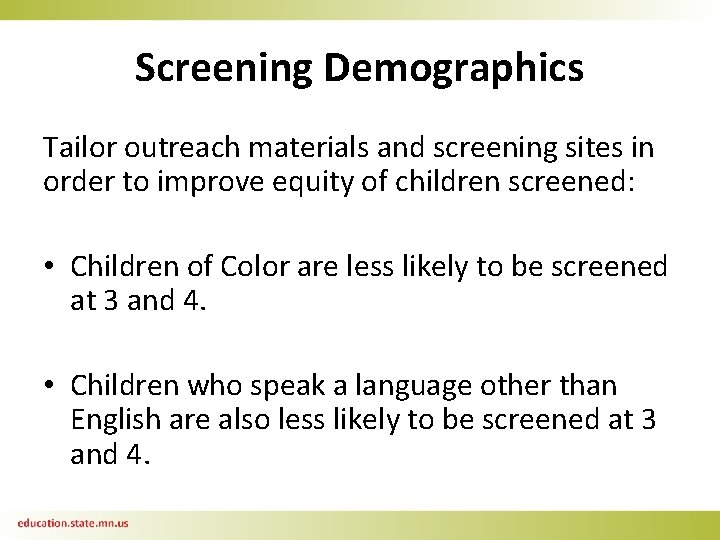 Screening Demographics

Tailor outreach materials and screening sites in order to improve equity of children screened:

• Children of Color are less likely to be screened at 3 and 4.

• Children who speak a language other than English are also less likely to be screened at 3 and 4.

education.state.mn.us